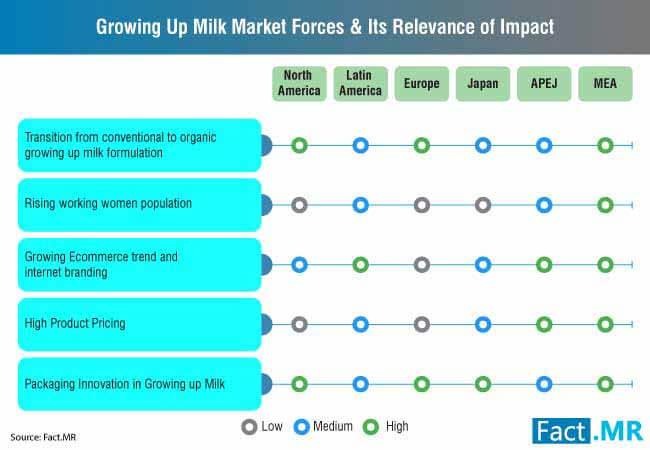 Growing Up Milk Market Forces & Its Relevance of Impact

North America
Latin America
Europe
Japan
APEJ
MEA

Transition from conventional to organic growing up milk formulation

Rising working women population

Growing Ecommerce trend and internet branding

High Product Pricing

Packaging Innovation in Growing up Milk

Low Medium High

Source: Fact.MR

Fact.MR